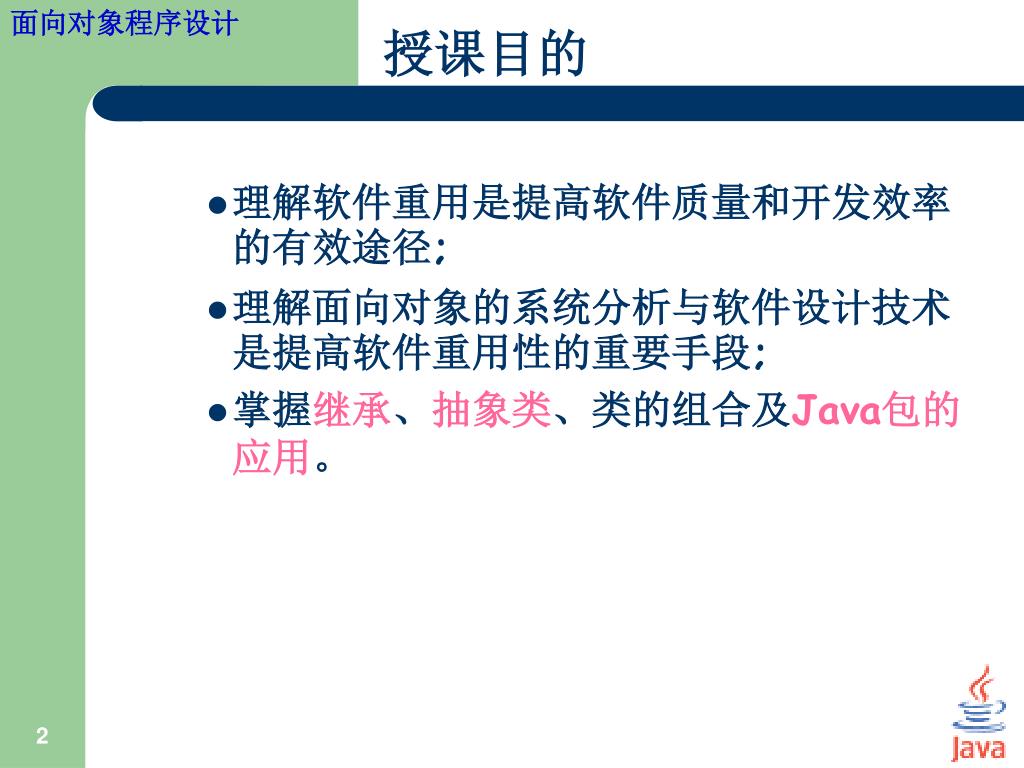 面向对象程序设计

授课目的

●理解软件重用是提高软件质量和开发效率的有效途径;

●理解面向对象的系统分析与软件设计技术是提高软件重用性的重要手段;

●掌握继承、抽象类、类的组合及Java包的应用。

2

Java